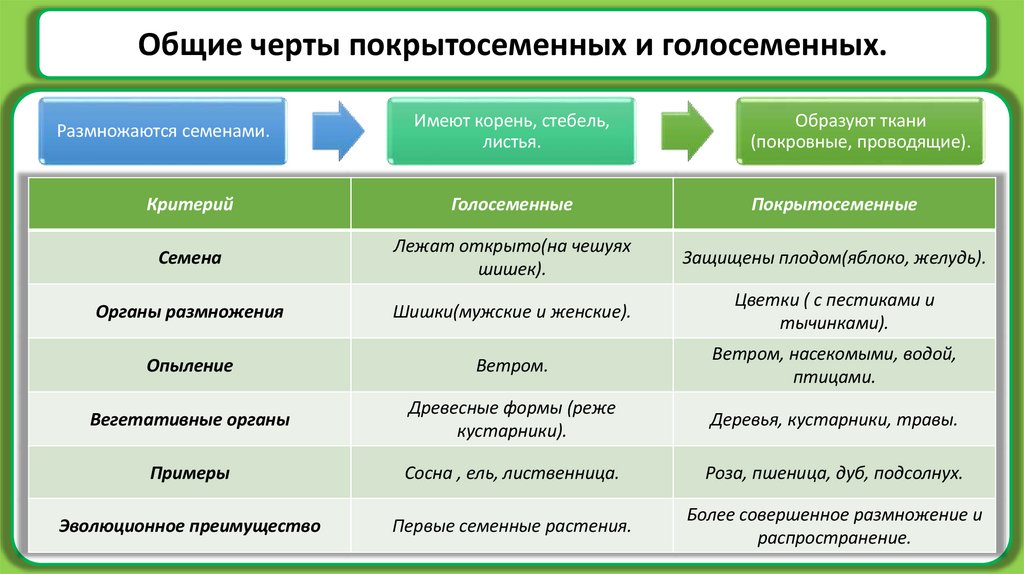 Общие черты покрытосеменных и голосеменных.

Размножаются семенами.

Имеют корень, стебель, листья.

Образуют ткани (покровные, проводящие).

| Критерий | Голосеменные | Покрытосеменные |
|---|---|---|
| Семена | Лежат открыто(на чешуях шишек). | Защищены плодом(яблоко, желудь). |
| Органы размножения | Шишки(мужские и женские). | Цветки ( с пестиками и тычинками). |
| Опыление | Ветром. | Ветром, насекомыми, водой, птицами. |
| Вегетативные органы | Древесные формы (реже кустарники). | Деревья, кустарники, травы. |
| Примеры | Сосна , ель, лиственница. | Роза, пшеница, дуб, подсолнух. |
| Эволюционное преимущество | Первые семенные растения. | Более совершенное размножение и распространение. |